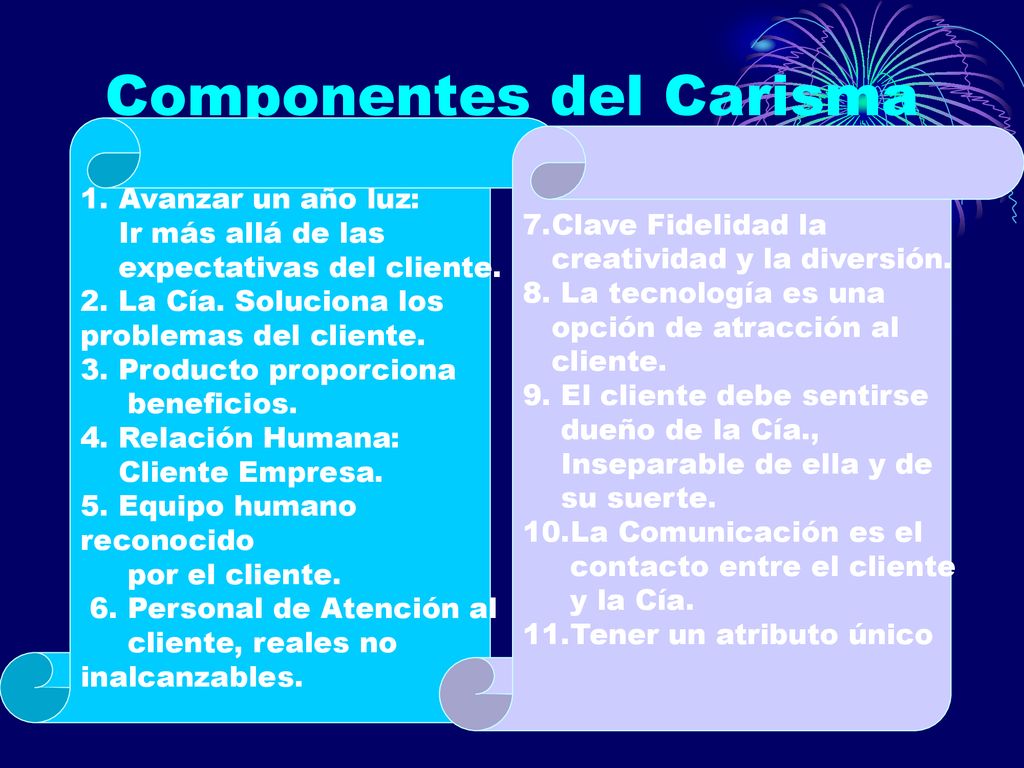 Componentes del Carisma

1. Avanzar un año luz:
Ir más allá de las expectativas del cliente.
2. La Cía. Soluciona los problemas del cliente.
3. Producto proporciona beneficios.
4. Relación Humana:
Cliente Empresa.
5. Equipo humano reconocido
por el cliente.
6. Personal de Atención al cliente, reales no inalcanzables.

7.Clave Fidelidad la creatividad y la diversión.
8. La tecnología es una opción de atracción al cliente.
9. El cliente debe sentirse dueño de la Cía., Inseparable de ella y de su suerte.
10.La Comunicación es el contacto entre el cliente y la Cía.
11.Tener un atributo único